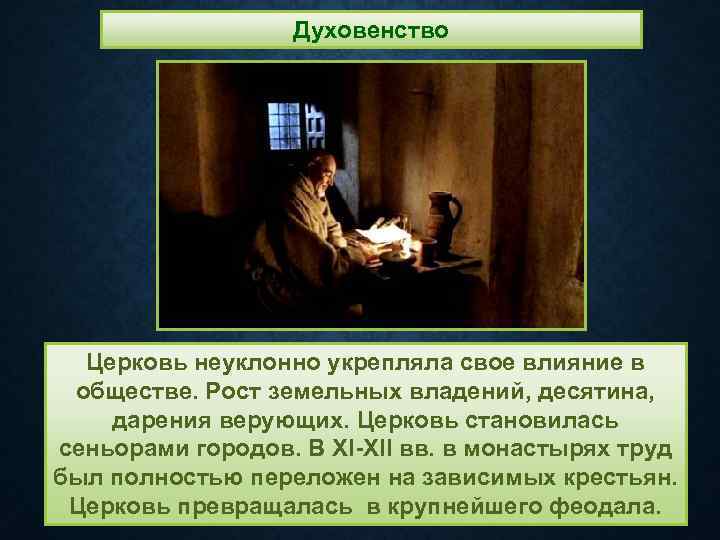 Духовенство

Церковь неуклонно укрепляла свое влияние в обществе. Рост земельных владений, десятина, дарения верующих. Церковь становилась сеньорами городов. В XI-XII вв. в монастырях труд был полностью переложен на зависимых крестьян. Церковь превращалась в крупнейшего феодала.